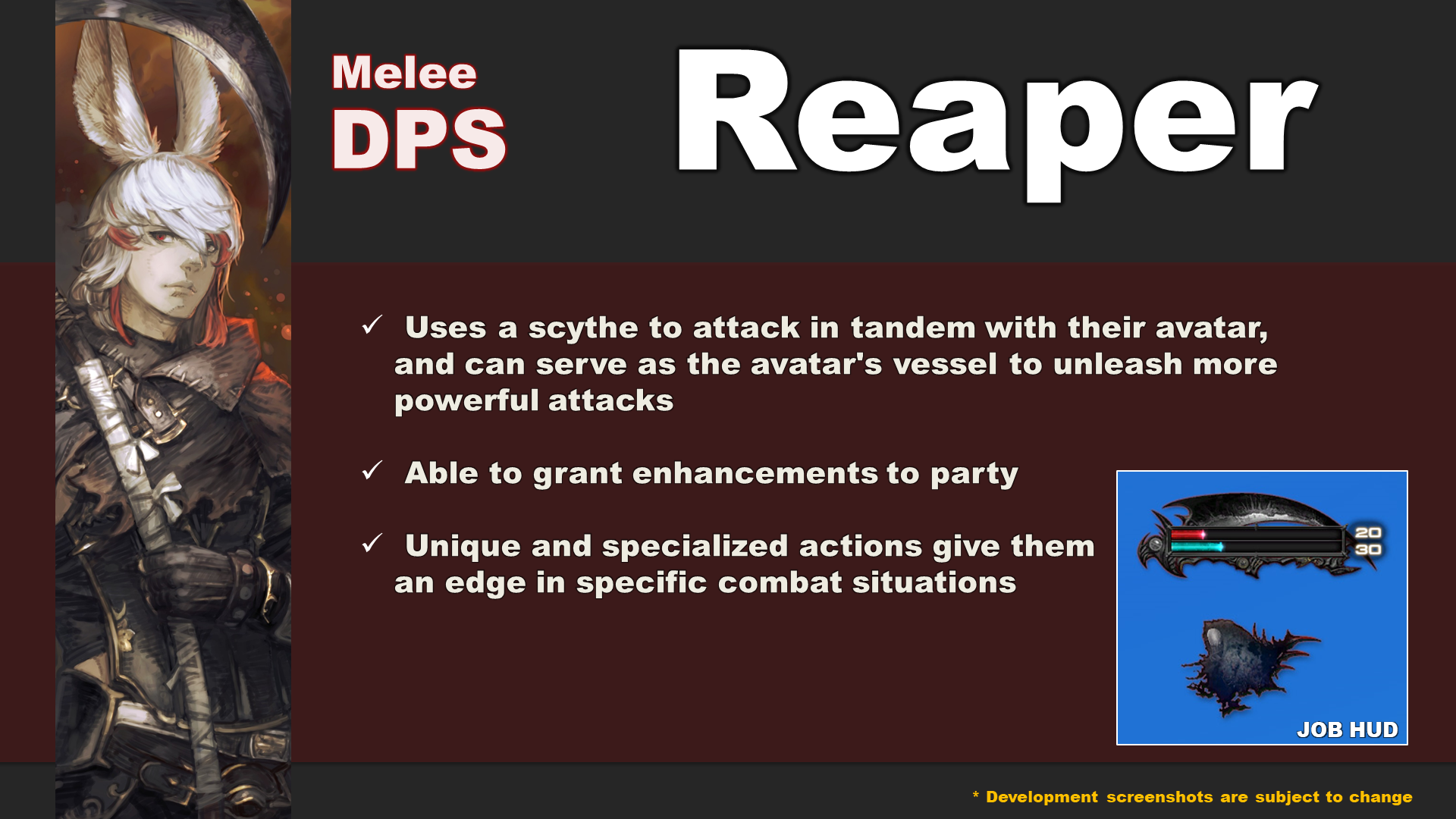 Melee
DPS

Reaper

✓ Uses a scythe to attack in tandem with their avatar, and can serve as the avatar's vessel to unleash more powerful attacks

✓ Able to grant enhancements to party

✓ Unique and specialized actions give them an edge in specific combat situations

20
30

JOB HUD

* Development screenshots are subject to change